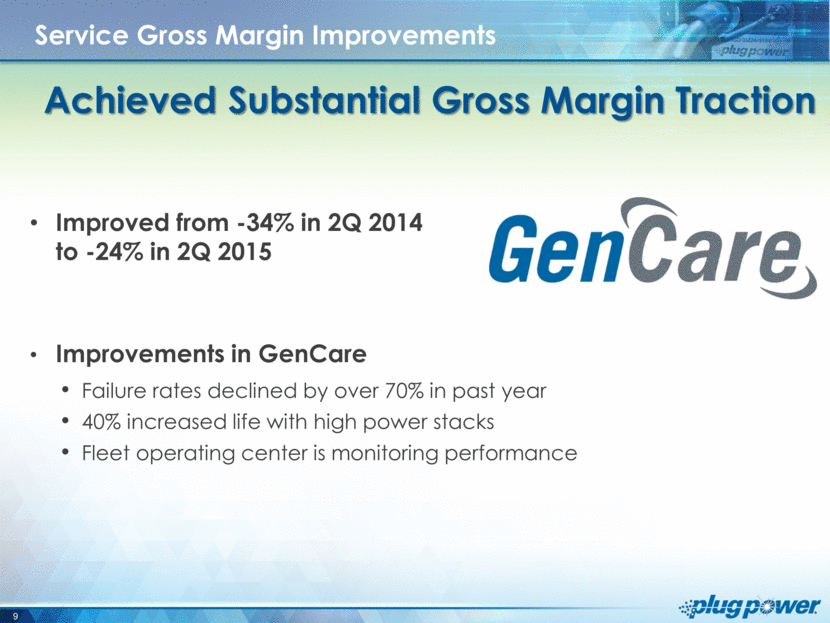 Service Gross Margin Improvements

plug power

Achieved Substantial Gross Margin Traction

• Improved from -34% in 2Q 2014 to -24% in 2Q 2015

GenCare

• Improvements in GenCare
• Failure rates declined by over 70% in past year
• 40% increased life with high power stacks
• Fleet operating center is monitoring performance

9

plug power